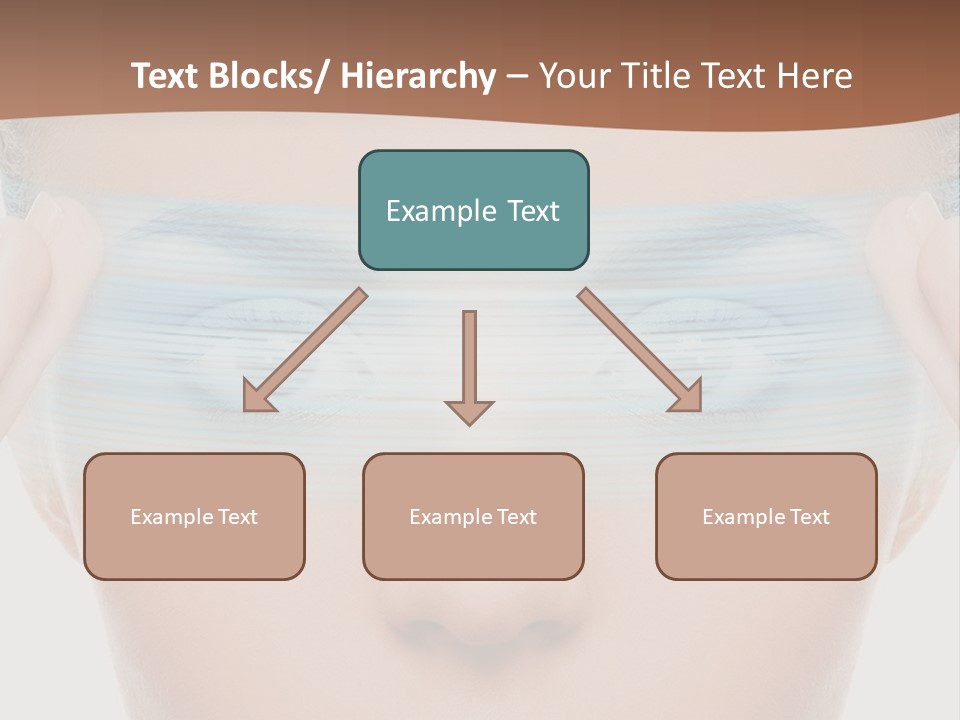 Text Blocks/ Hierarchy – Your Title Text Here

Example Text

Example Text

Example Text

Example Text